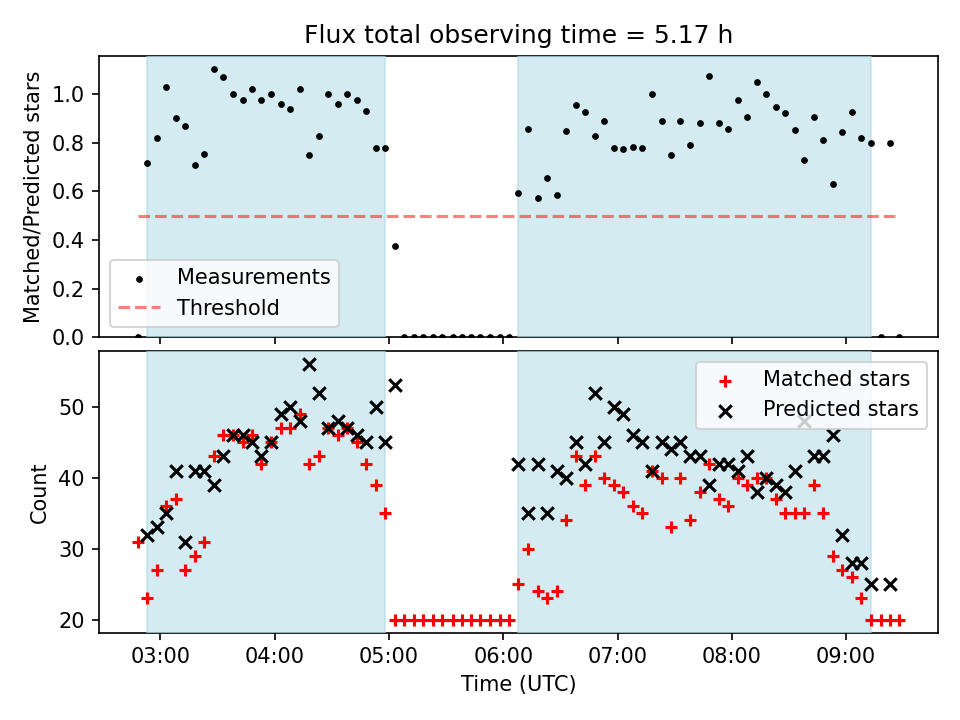 Flux total observing time = 5.17 h

Matched/Predicted stars

1.0
0.8
0.6
0.4
0.2
0.0

Measurements
Threshold

Count

50
40
30
20

Matched stars
Predicted stars

03:00
04:00
05:00
06:00
07:00
08:00
09:00

Time (UTC)